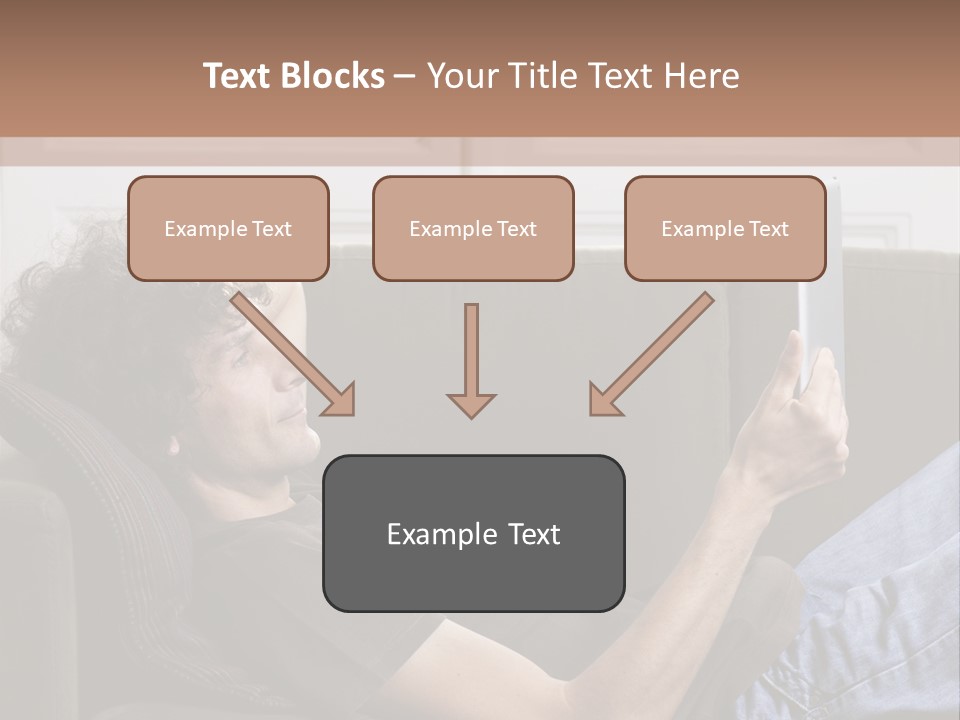 Text Blocks – Your Title Text Here

Example Text

Example Text

Example Text

Example Text